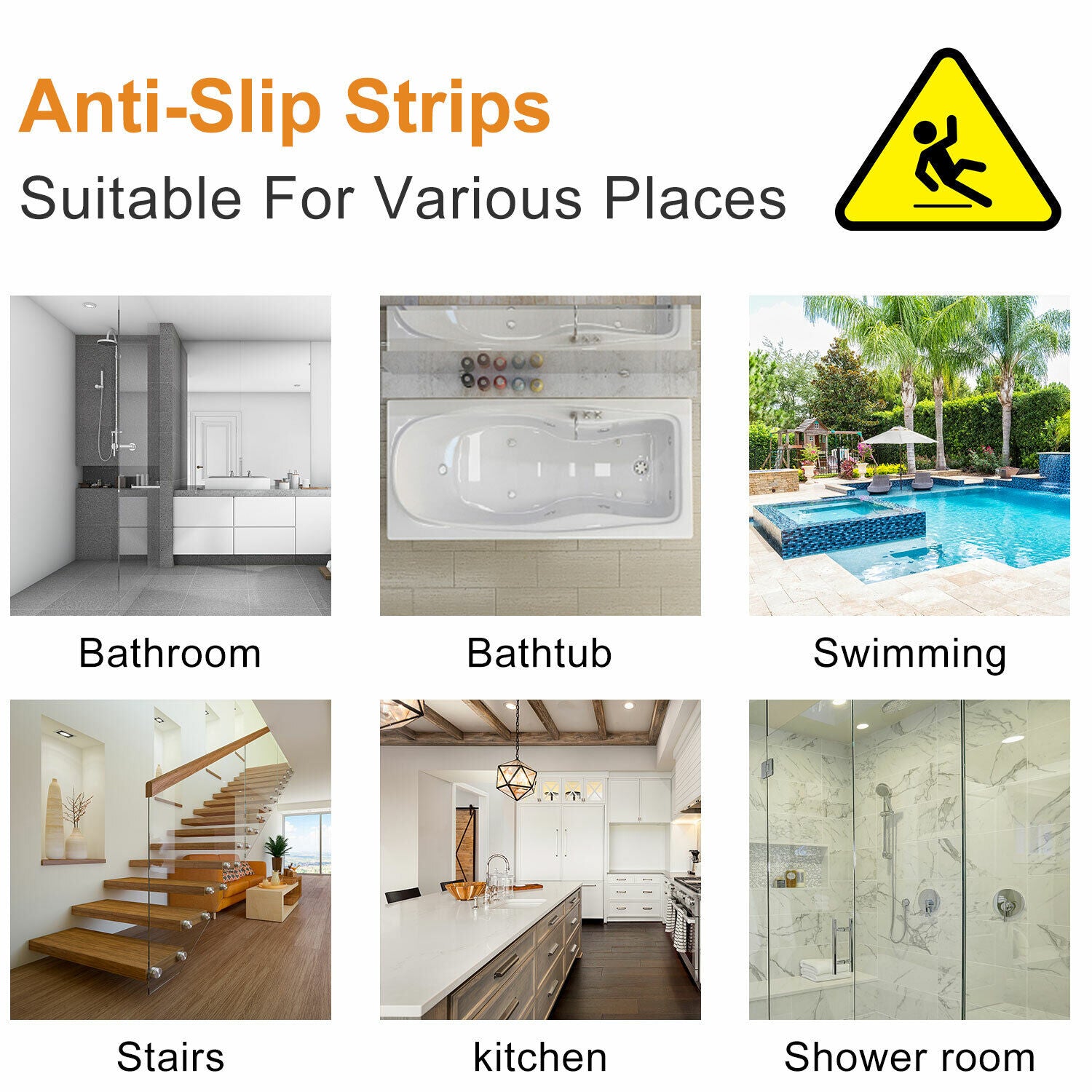 Anti-Slip Strips
Suitable For Various Places

Bathroom

Bathtub

Swimming

Stairs

kitchen

Shower room